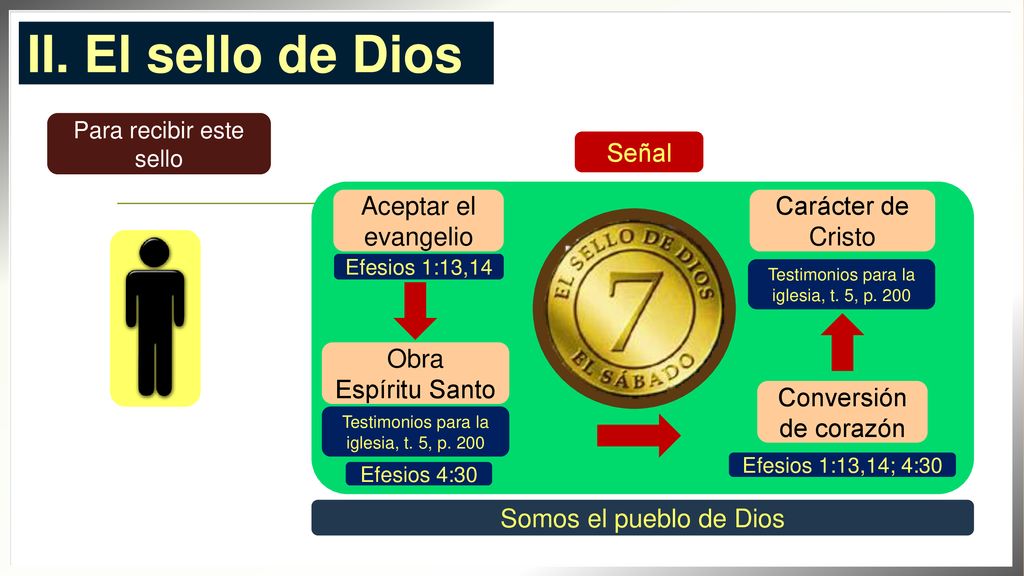 II. El sello de Dios

Para recibir este sello

Señal

Aceptar el evangelio

Efesios 1:13,14

Obra Espíritu Santo

Testimonios para la iglesia, t. 5, p. 200

Efesios 4:30

EL SELLO DE DIOS
7
EL SÁBADO

Carácter de Cristo

Testimonios para la iglesia, t. 5, p. 200

Conversión de corazón

Efesios 1:13,14; 4:30

Somos el pueblo de Dios